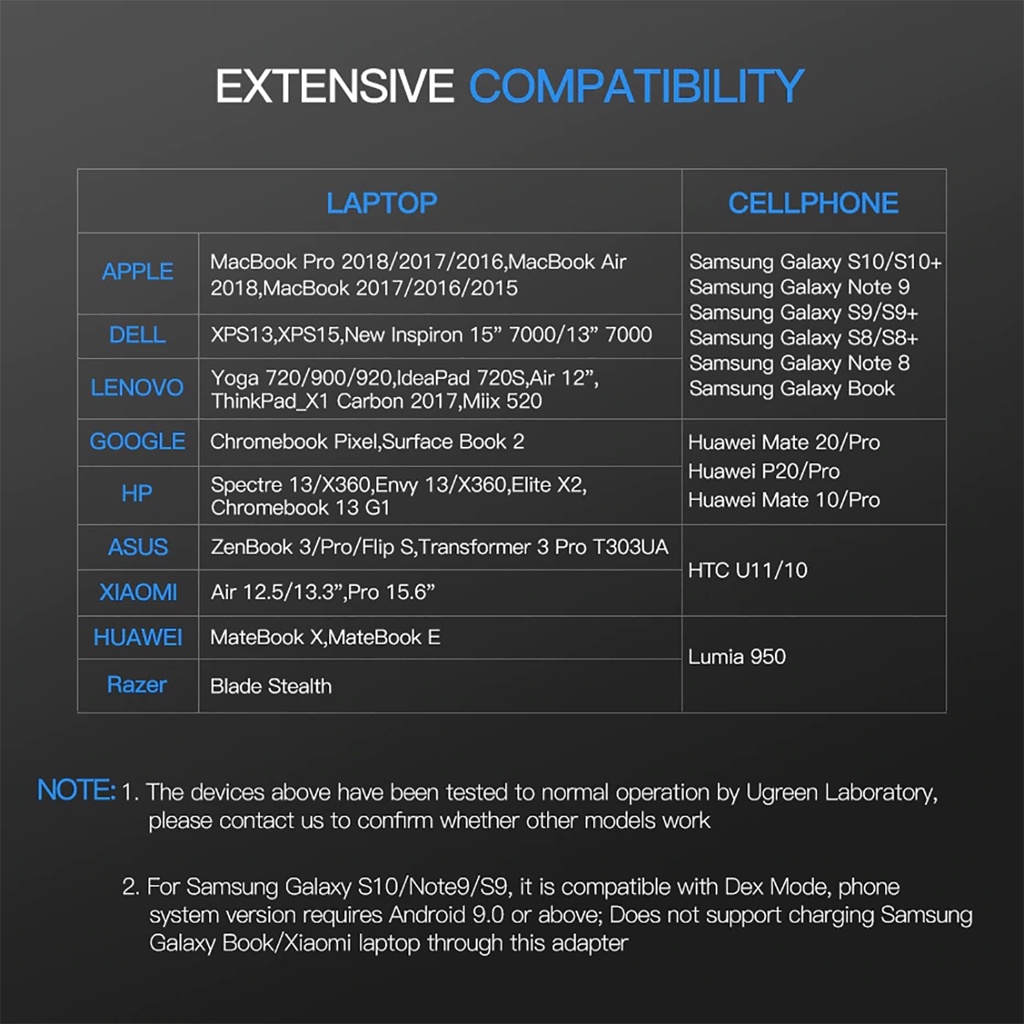 EXTENSIVE COMPATIBILITY

| LAPTOP | | CELLPHONE |
|---|---|---|
| APPLE | MacBook Pro 2018/2017/2016,MacBook Air 2018,MacBook 2017/2016/2015 | Samsung Galaxy S10/S10+ Samsung Galaxy Note 9 Samsung Galaxy S9/S9+ Samsung Galaxy S8/S8+ Samsung Galaxy Note 8 Samsung Galaxy Book |
| DELL | XPS13,XPS15,New Inspiron 15” 7000/13” 7000 | |
| LENOVO | Yoga 720/900/920,IdeaPad 720S,Air 12”, ThinkPad_X1 Carbon 2017,Miix 520 | |
| GOOGLE | Chromebook Pixel,Surface Book 2 | Huawei Mate 20/Pro Huawei P20/Pro Huawei Mate 10/Pro |
| HP | Spectre 13/X360,Envy 13/X360,Elite X2, Chromebook 13 G1 | |
| ASUS | ZenBook 3/Pro/Flip S,Transformer 3 Pro T303UA | HTC U11/10 |
| XIAOMI | Air 12.5/13.3”,Pro 15.6” | |
| HUAWEI | MateBook X,MateBook E | Lumia 950 |
| Razer | Blade Stealth | |

NOTE: 1. The devices above have been tested to normal operation by Ugreen Laboratory, please contact us to confirm whether other models work

2. For Samsung Galaxy S10/Note9/S9, it is compatible with Dex Mode, phone system version requires Android 9.0 or above; Does not support charging Samsung Galaxy Book/Xiaomi laptop through this adapter